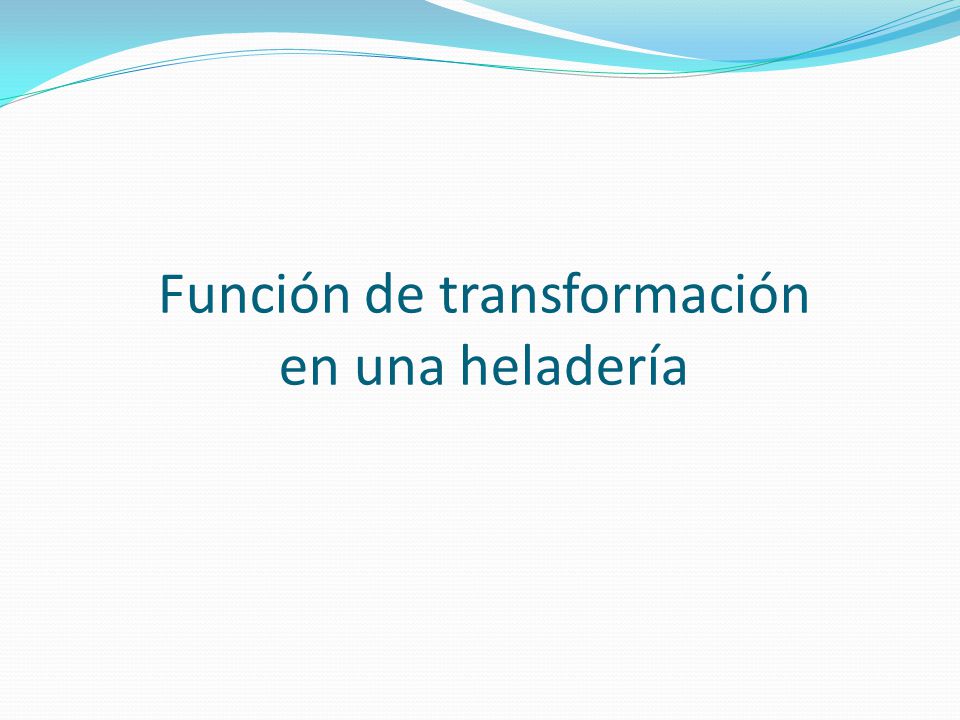 Función de transformación en una heladería